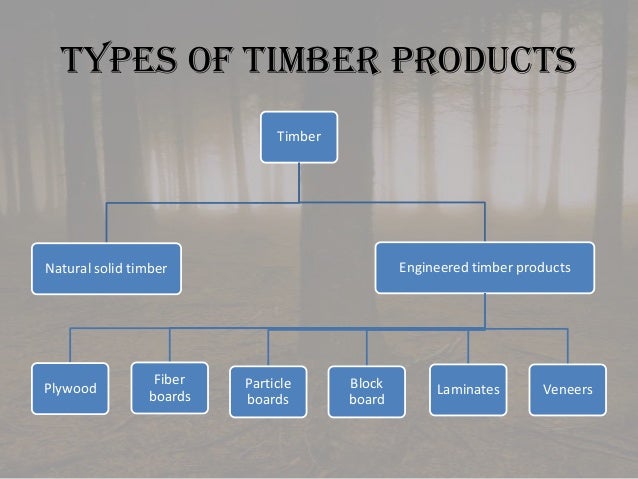 TYPES OF TIMBER PRODUCTS

Timber

Natural solid timber

Engineered timber products

Plywood

Fiber boards

Particle boards

Block board

Laminates

Veneers